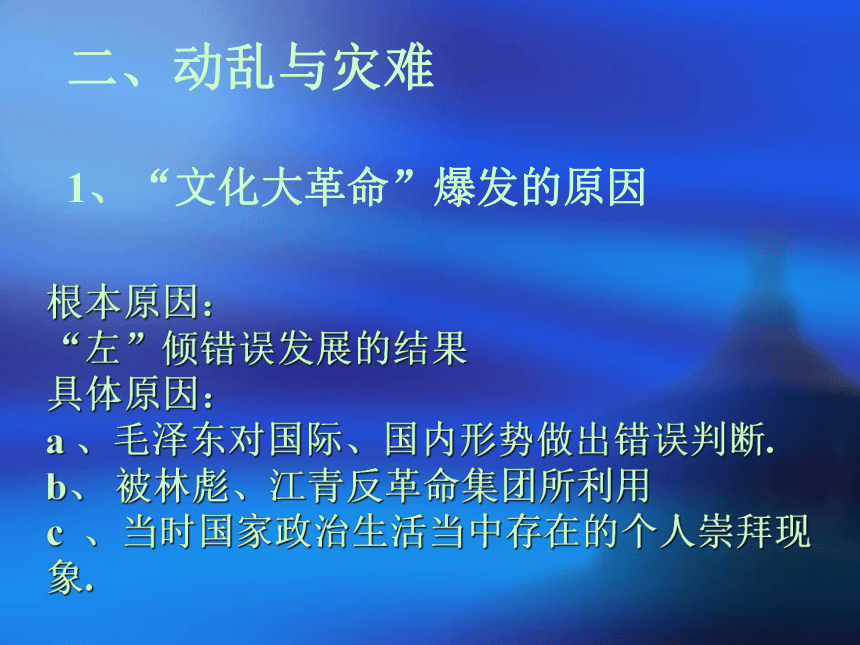 二、动乱与灾难

1、“文化大革命”爆发的原因

根本原因：
“左”倾错误发展的结果
具体原因：
a 、毛泽东对国际、国内形势做出错误判断.
b、 被林彪、江青反革命集团所利用
c 、当时国家政治生活当中存在的个人崇拜现象.